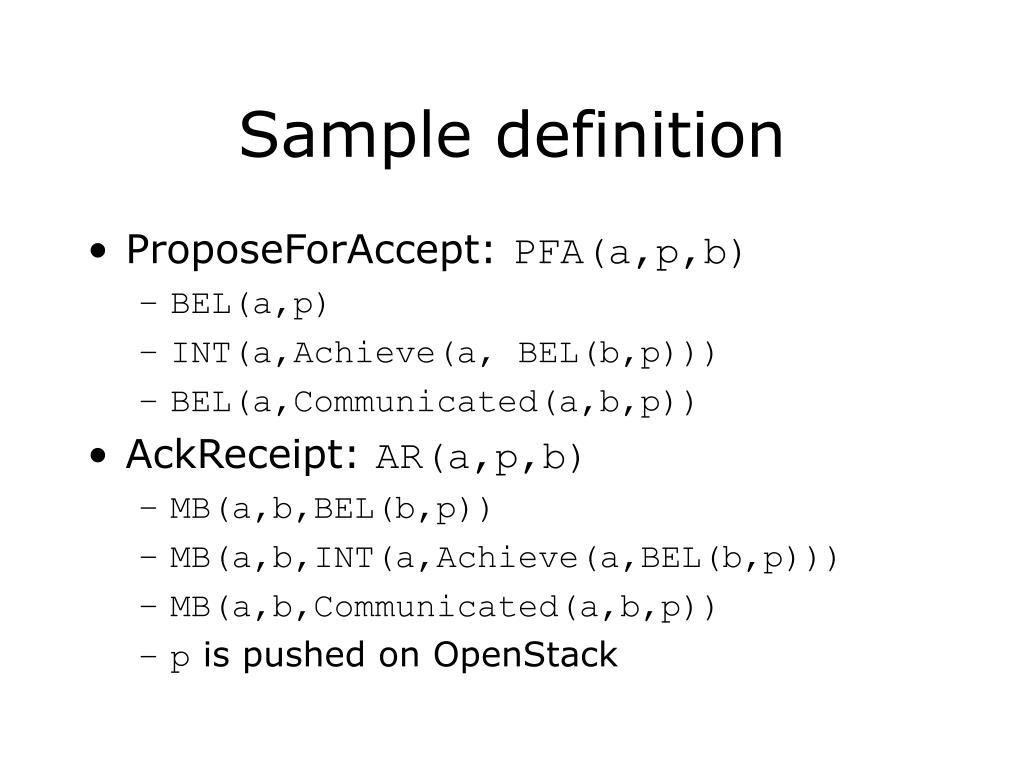 Sample definition

• ProposeForAccept: PFA(a,p,b)
  – BEL(a,p)
  – INT(a,Achieve(a, BEL(b,p)))
  – BEL(a,Communicated(a,b,p))
• AckReceipt: AR(a,p,b)
  – MB(a,b,BEL(b,p))
  – MB(a,b,INT(a,Achieve(a,BEL(b,p)))
  – MB(a,b,Communicated(a,b,p))
  – p is pushed on OpenStack